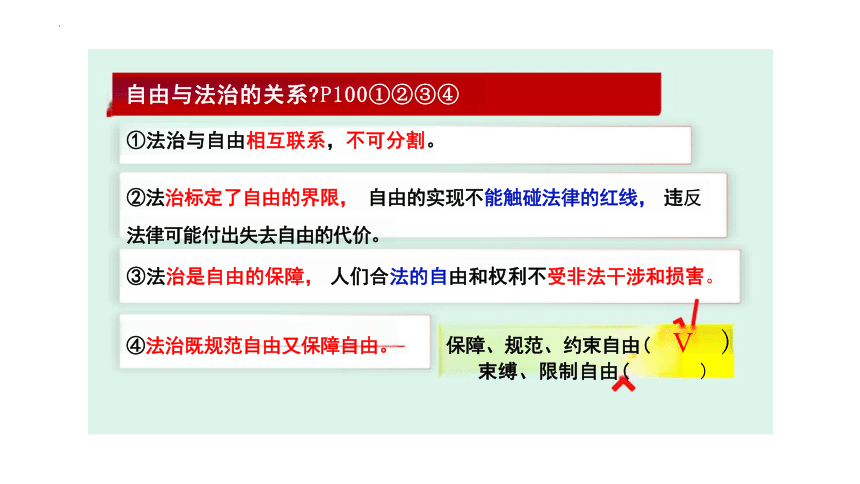 自由与法治的关系?P100①②③④

①法治与自由相互联系，不可分割。

②法治标定了自由的界限，自由的实现不能触碰法律的红线，违反法律可能付出失去自由的代价。

③法治是自由的保障，人们合法的自由和权利不受非法干涉和损害。

④法治既规范自由又保障自由。

保障、规范、约束自由（ V ）
束缚、限制自由（ ）